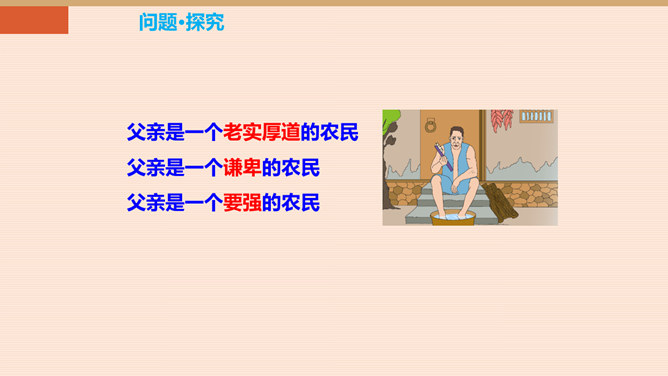 问题·探究

父亲是一个老实厚道的农民
父亲是一个谦卑的农民
父亲是一个要强的农民